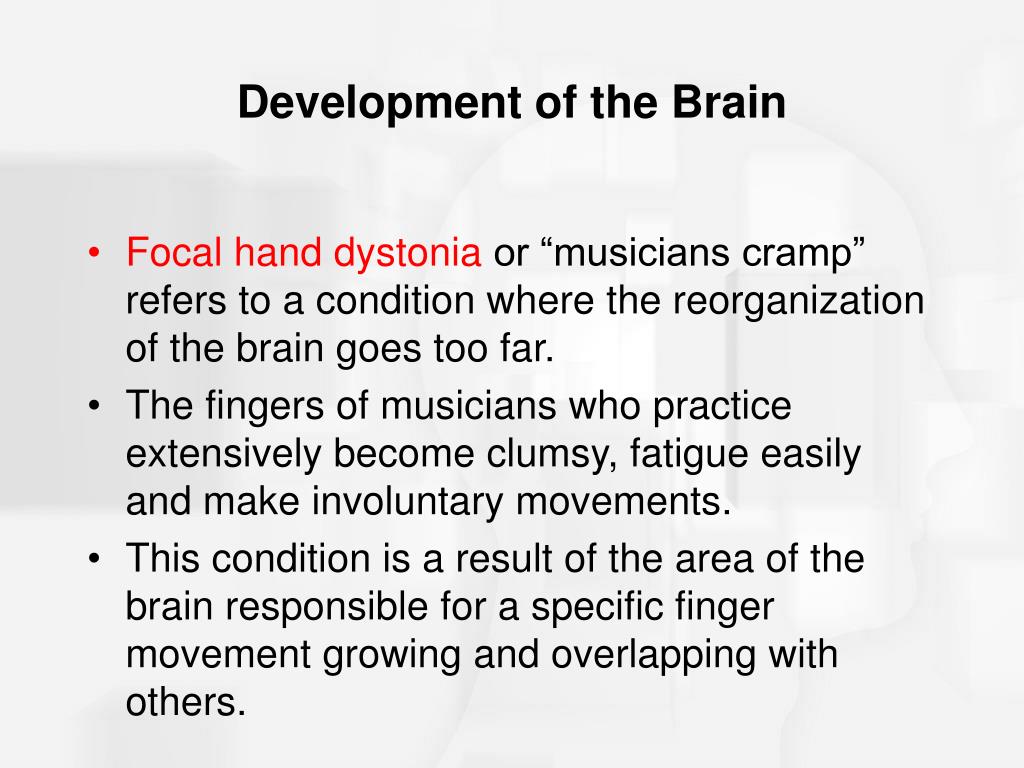 Development of the Brain

• Focal hand dystonia or “musicians cramp” refers to a condition where the reorganization of the brain goes too far.
• The fingers of musicians who practice extensively become clumsy, fatigue easily and make involuntary movements.
• This condition is a result of the area of the brain responsible for a specific finger movement growing and overlapping with others.